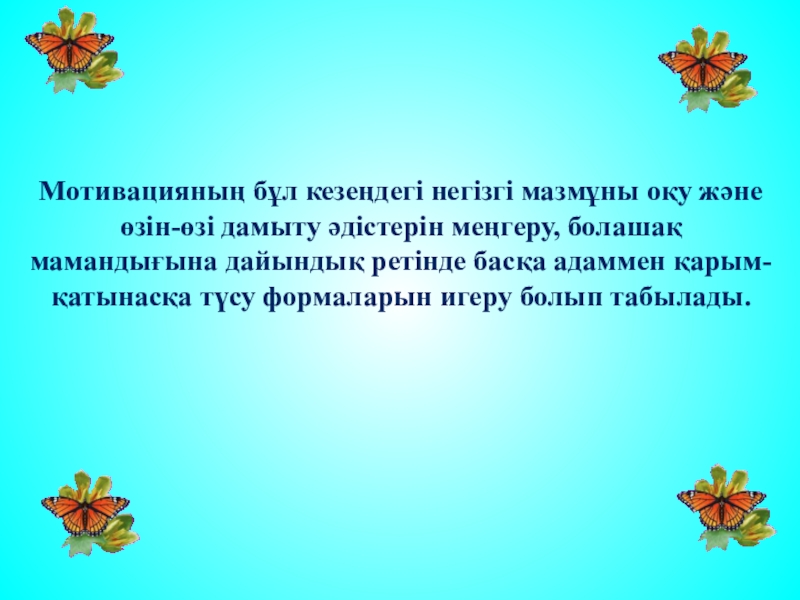 Мотивацияның бұл кезеңдегі негізгі мазмұны оқу және өзін-өзі дамыту әдістерін меңгеру, болашақ мамандығына дайындық ретінде басқа адаммен қарым-қатынасқа түсу формаларын игеру болып табылады.